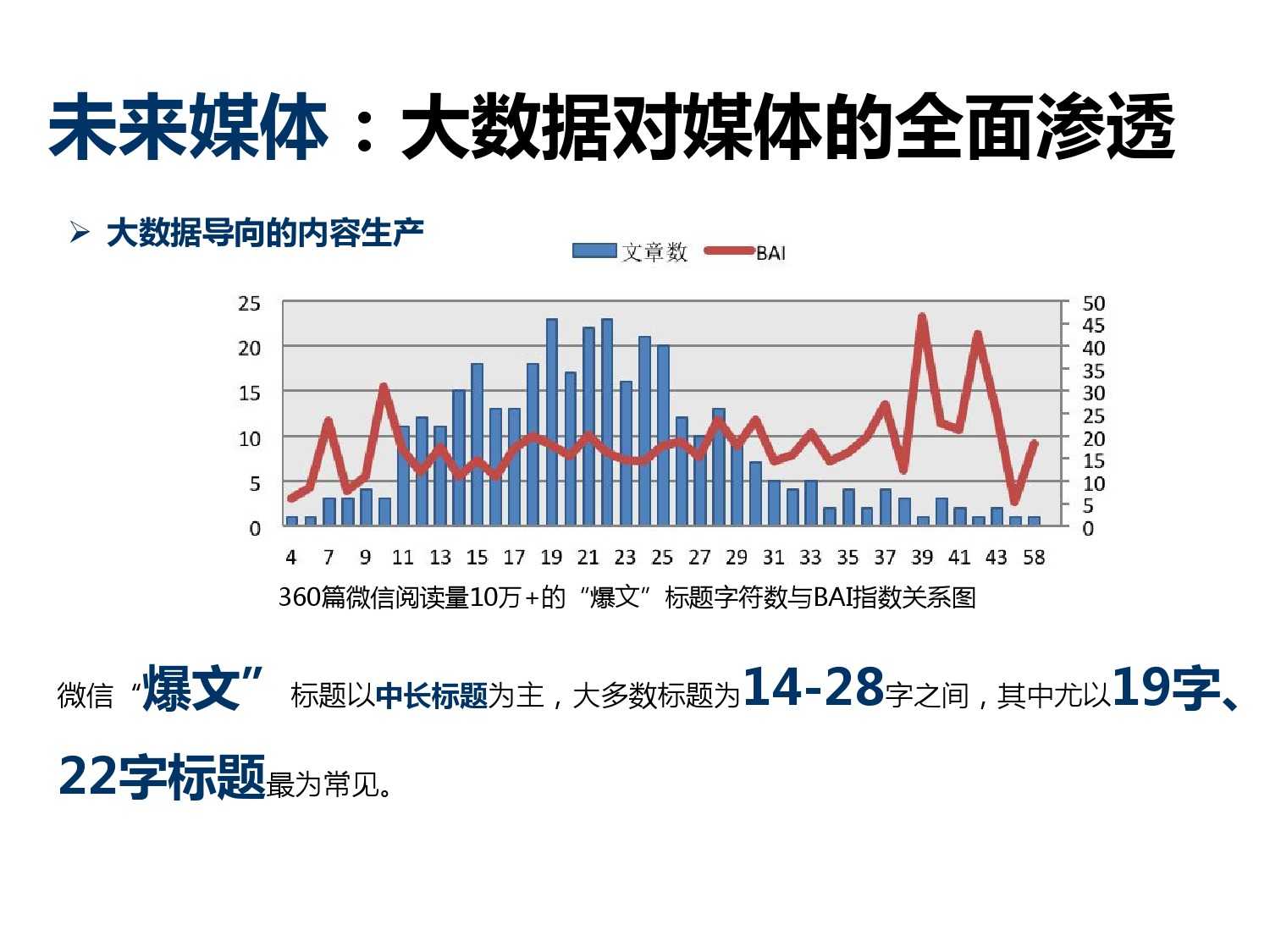 未来媒体：大数据对媒体的全面渗透

➢ 大数据导向的内容生产

文章数 BAI

25 20 15 10 5 0

50 45 40 35 30 25 20 15 10 5 0

4 7 9 11 13 15 17 19 21 23 25 27 29 31 33 35 37 39 41 43 58

360篇微信阅读量10万+的“爆文”标题字符数与BAI指数关系图

微信“爆文” 标题以中长标题为主，大多数标题为14-28字之间，其中尤以19字、22字标题最为常见。